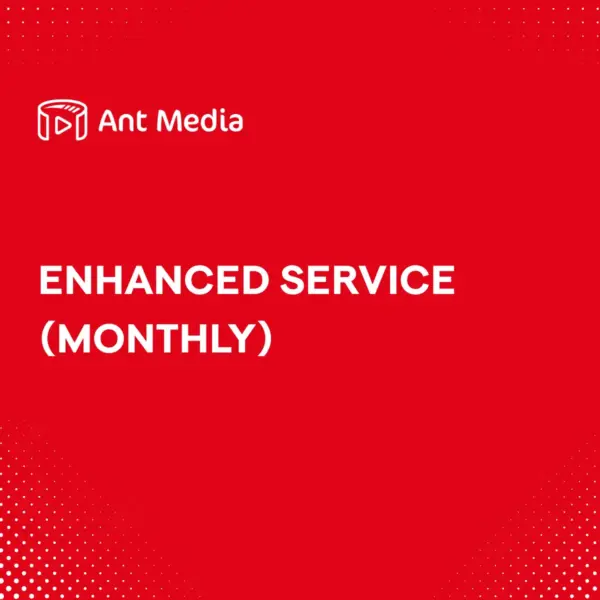 Ant Media

ENHANCED SERVICE (MONTHLY)